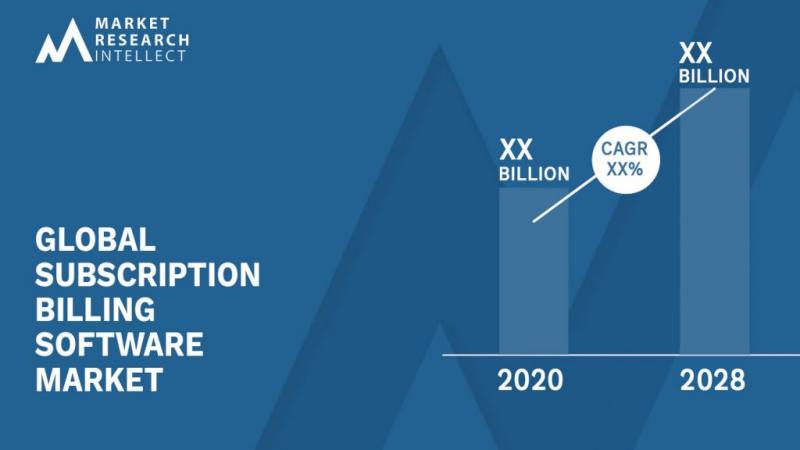 MARKET RESEARCH INTELLECT

GLOBAL SUBSCRIPTION BILLING SOFTWARE MARKET

XX BILLION

CAGR XX%

XX BILLION

2020

2028